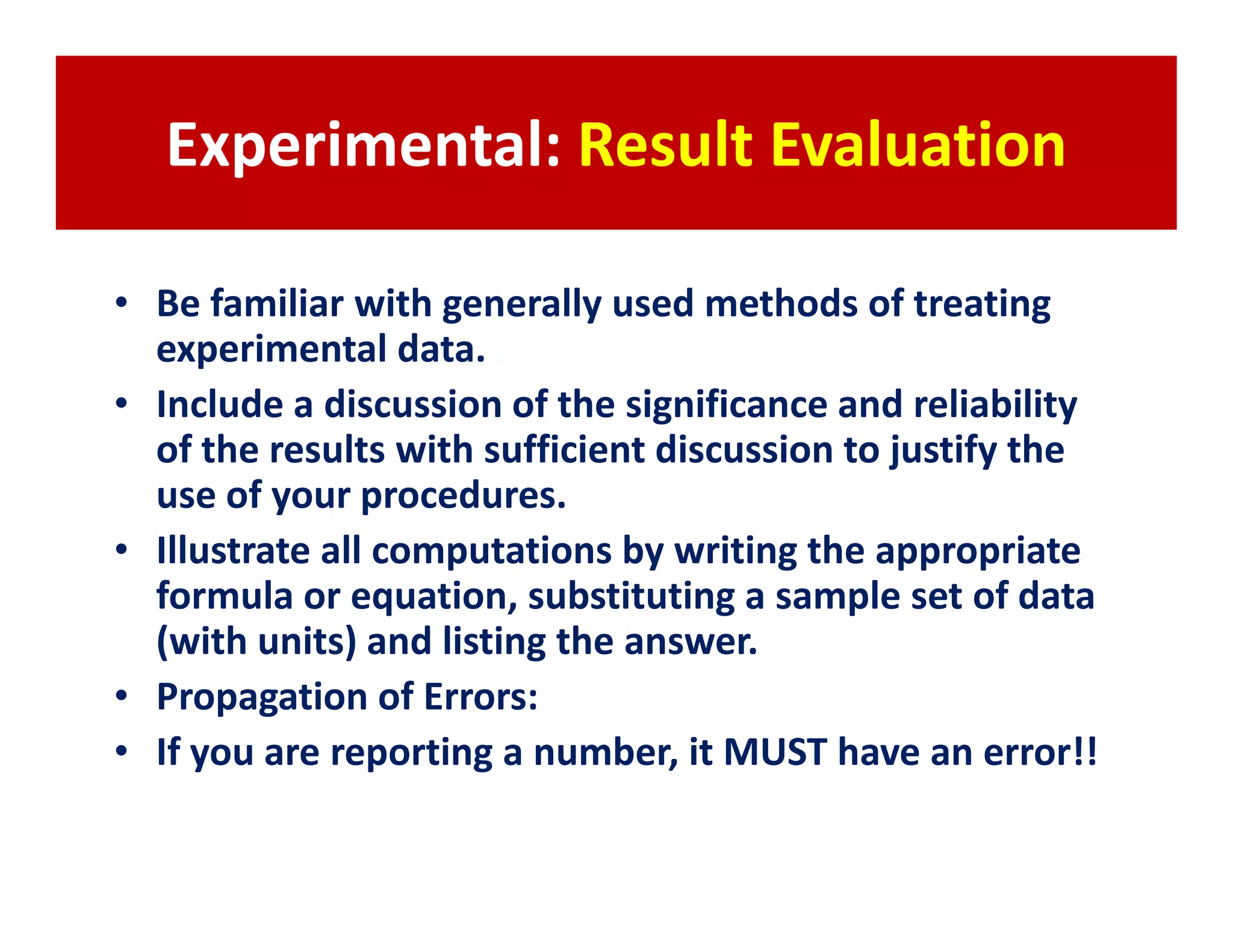 Experimental: Result Evaluation

• Be familiar with generally used methods of treating experimental data.
• Include a discussion of the significance and reliability of the results with sufficient discussion to justify the use of your procedures.
• Illustrate all computations by writing the appropriate formula or equation, substituting a sample set of data (with units) and listing the answer.
• Propagation of Errors:
• If you are reporting a number, it MUST have an error!!